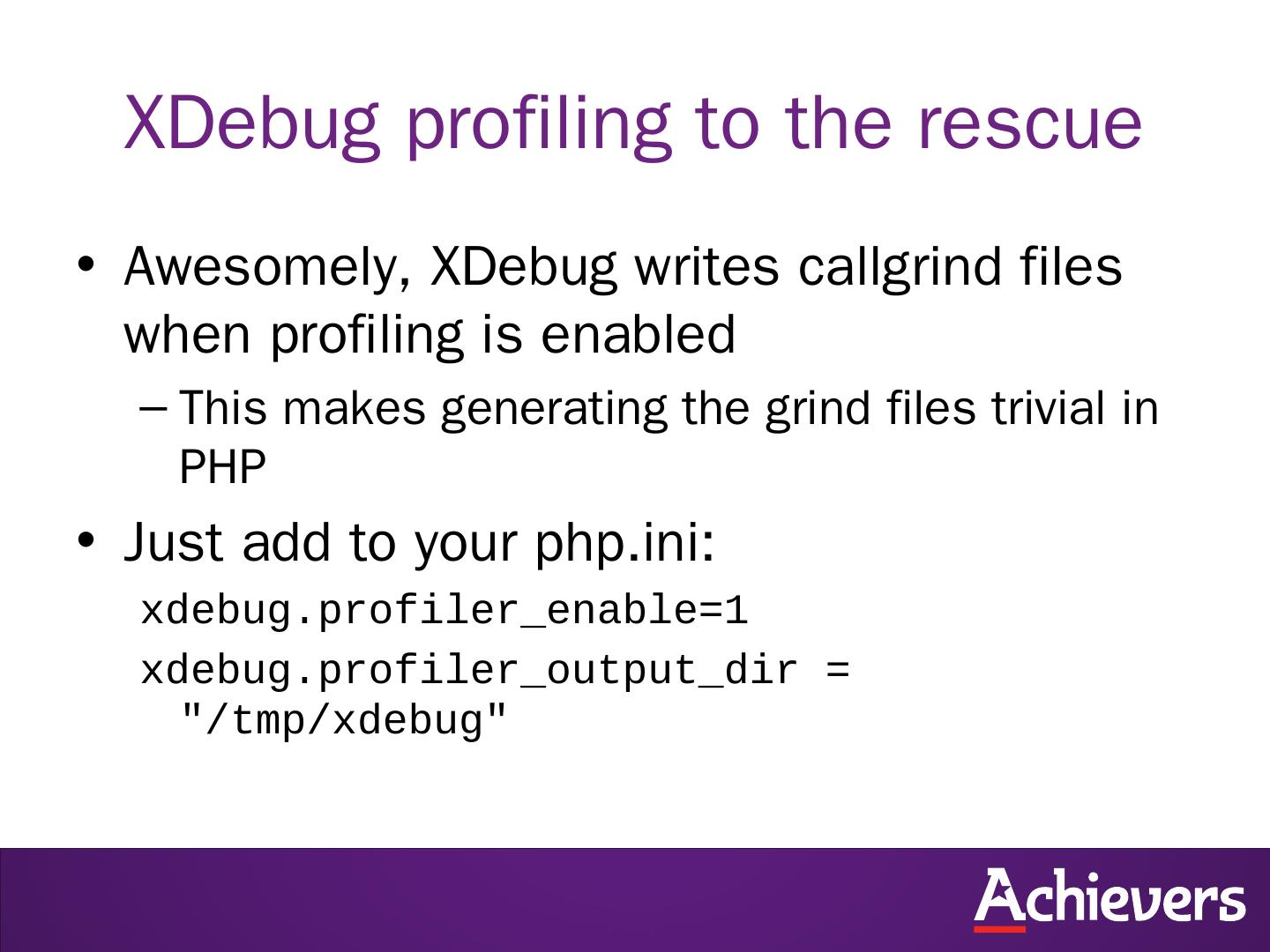 XDebug profiling to the rescue

• Awesomely, XDebug writes callgrind files when profiling is enabled

– This makes generating the grind files trivial in PHP

• Just add to your php.ini:

xdebug.profiler_enable=1

xdebug.profiler_output_dir = "/tmp/xdebug"

Achievers